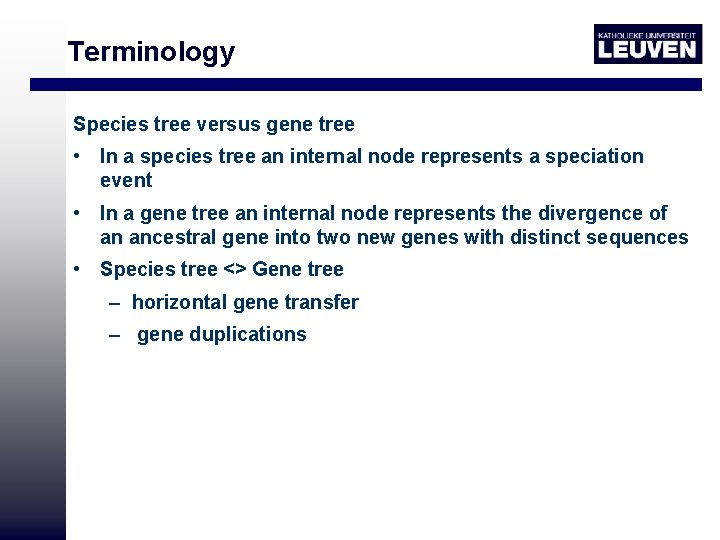 Terminology

KATHOLIEKE UNIVERSITEIT
LEUVEN

Species tree versus gene tree

• In a species tree an internal node represents a speciation event

• In a gene tree an internal node represents the divergence of an ancestral gene into two new genes with distinct sequences

• Species tree <> Gene tree

– horizontal gene transfer

– gene duplications